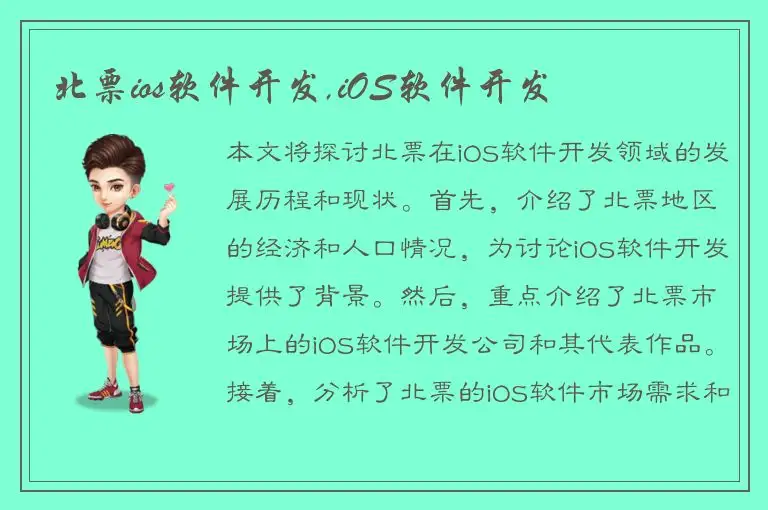 北票ios软件开发,iOS软件开发

本文将探讨北票在iOS软件开发领域的发展历程和现状。首先，介绍了北票地区的经济和人口情况，为讨论iOS软件开发提供了背景。然后，重点介绍了北票市场上的iOS软件开发公司和其代表作品。接着，分析了北票的iOS软件市场需求和